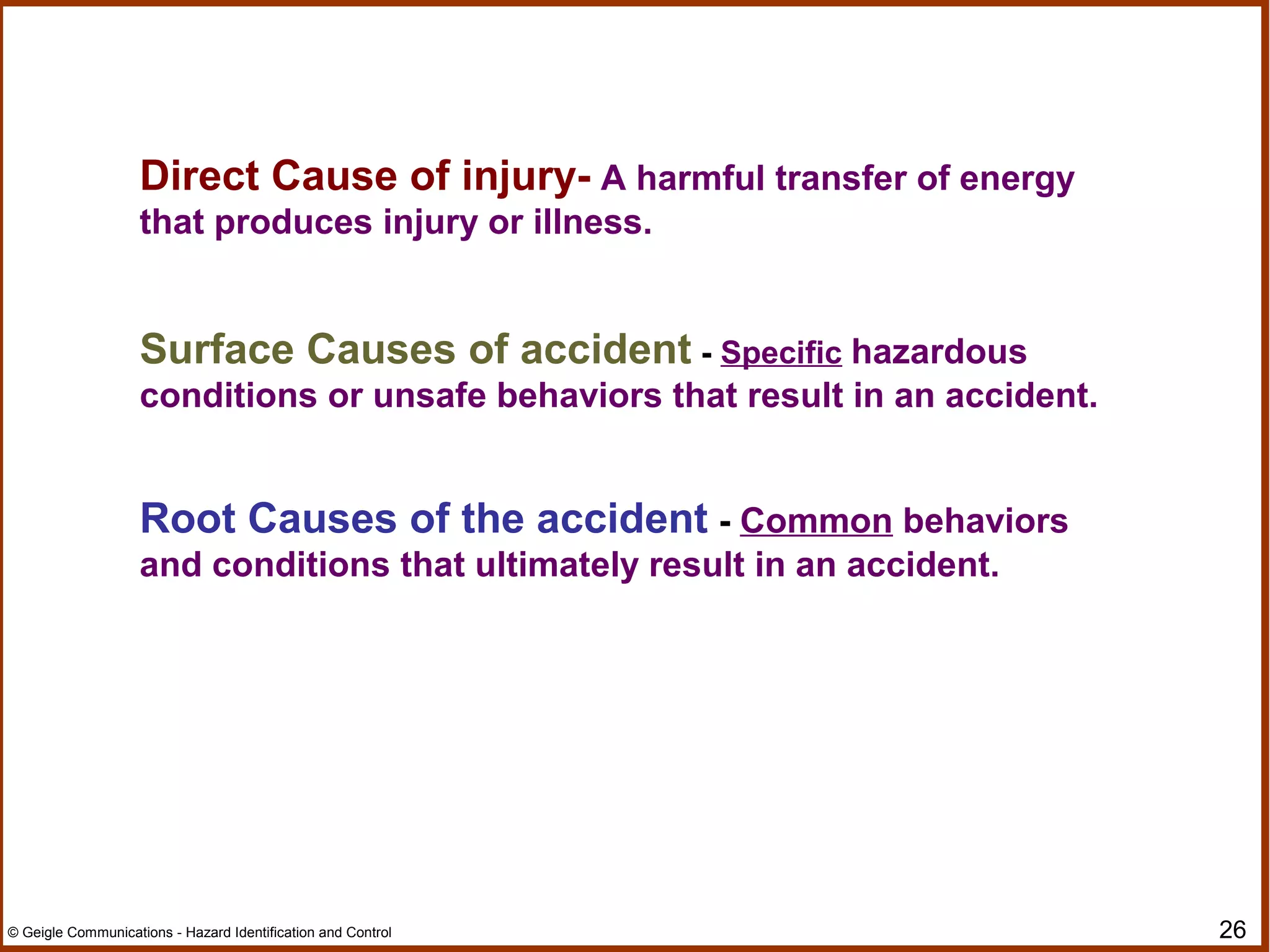 Direct Cause of injury- A harmful transfer of energy that produces injury or illness.

Surface Causes of accident - Specific hazardous conditions or unsafe behaviors that result in an accident.

Root Causes of the accident - Common behaviors and conditions that ultimately result in an accident.

© Geigle Communications - Hazard Identification and Control

26